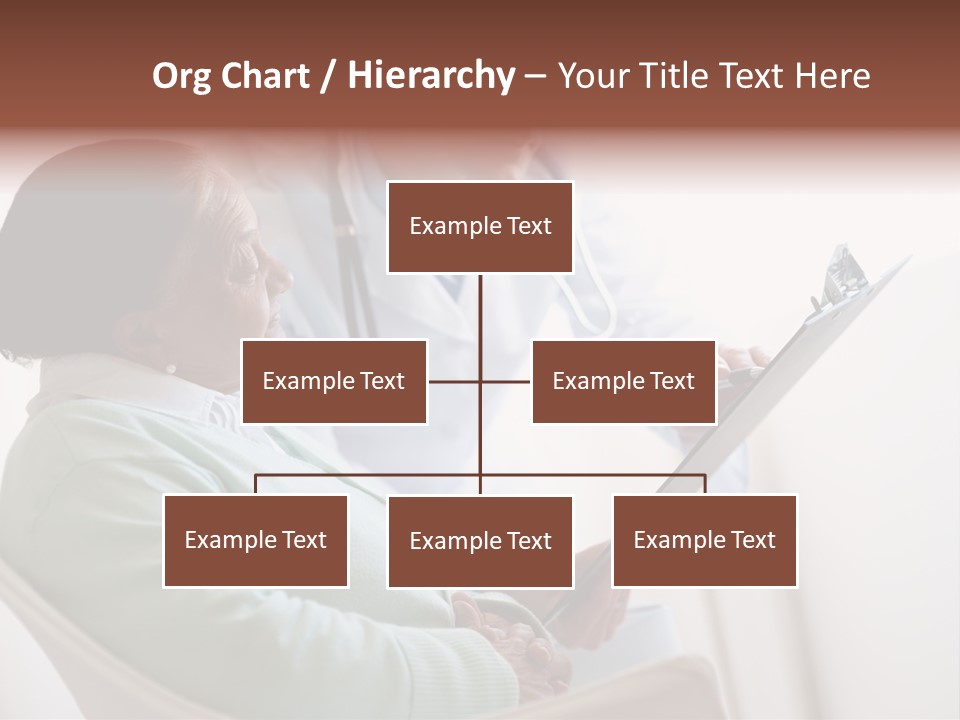 Org Chart / Hierarchy – Your Title Text Here

Example Text

Example Text

Example Text

Example Text

Example Text

Example Text